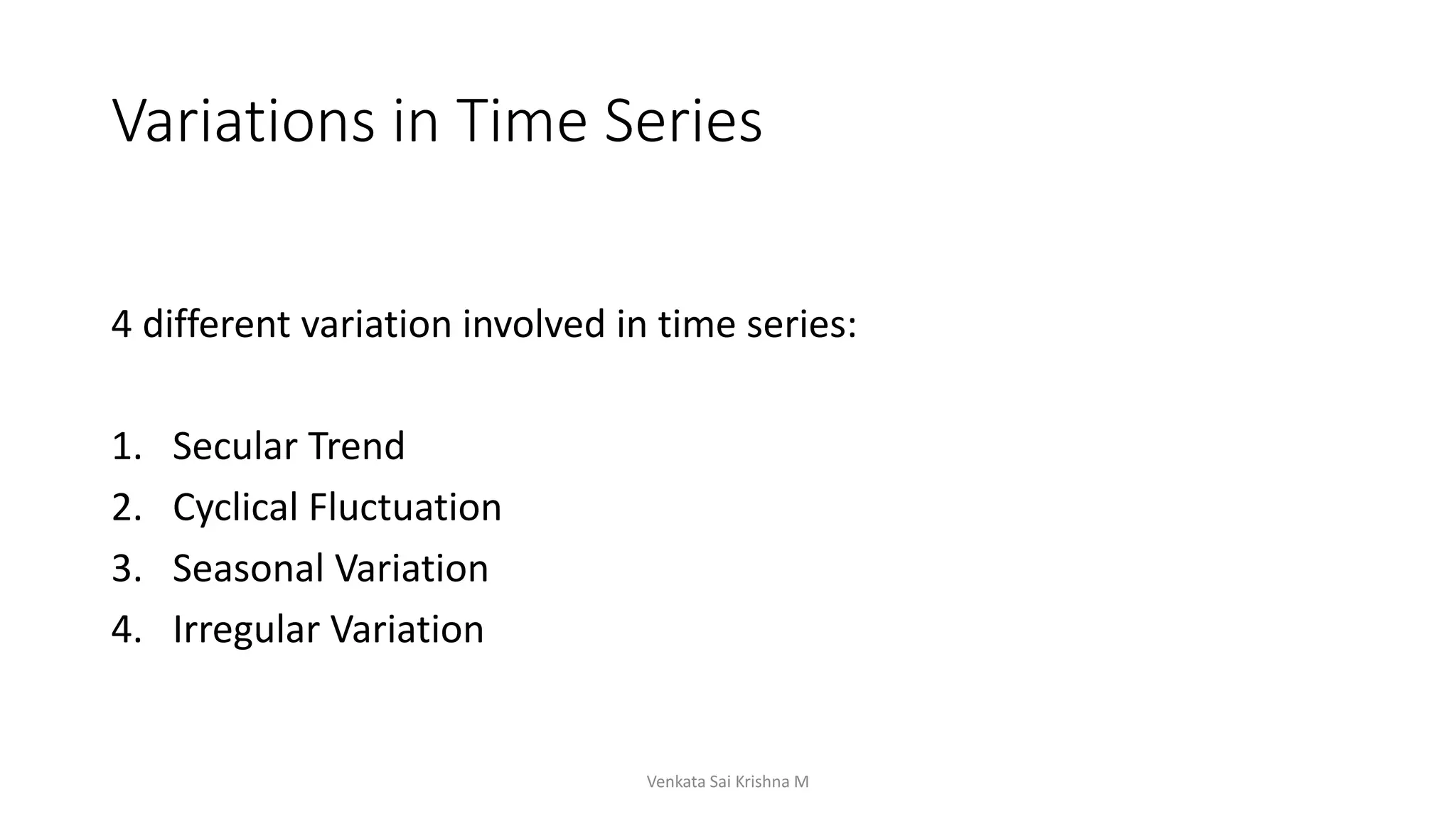 Variations in Time Series

4 different variation involved in time series:

1. Secular Trend
2. Cyclical Fluctuation
3. Seasonal Variation
4. Irregular Variation

Venkata Sai Krishna M